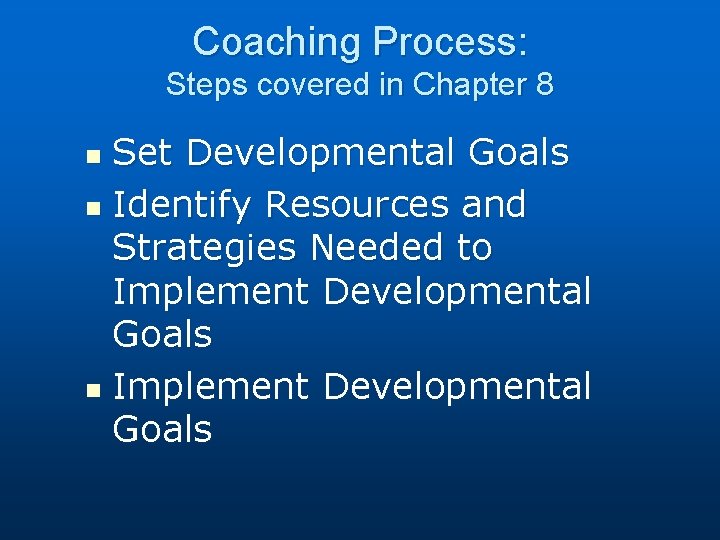 Coaching Process:
Steps covered in Chapter 8

- Set Developmental Goals
- Identify Resources and Strategies Needed to Implement Developmental Goals
- Implement Developmental Goals